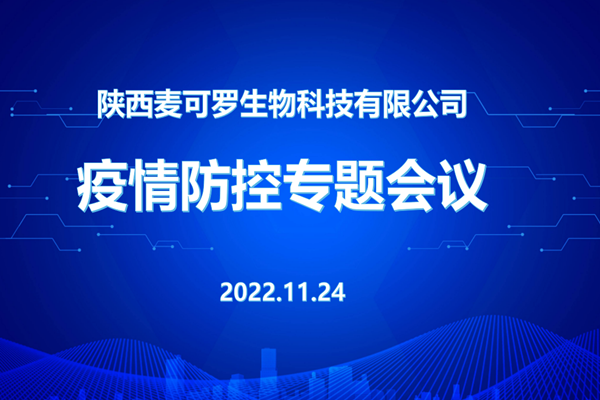 陕西麦可罗生物科技有限公司

疫情防控专题会议

2022.11.24